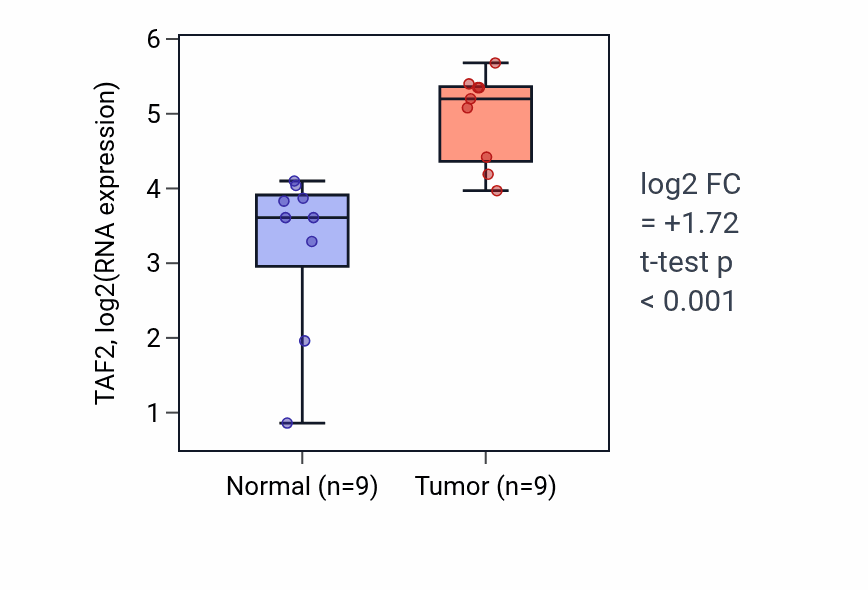 TAF2, log2(RNA expression)

6
5
4
3
2
1

Normal (n=9)
Tumor (n=9)

log2 FC
= +1.72
t-test p
< 0.001